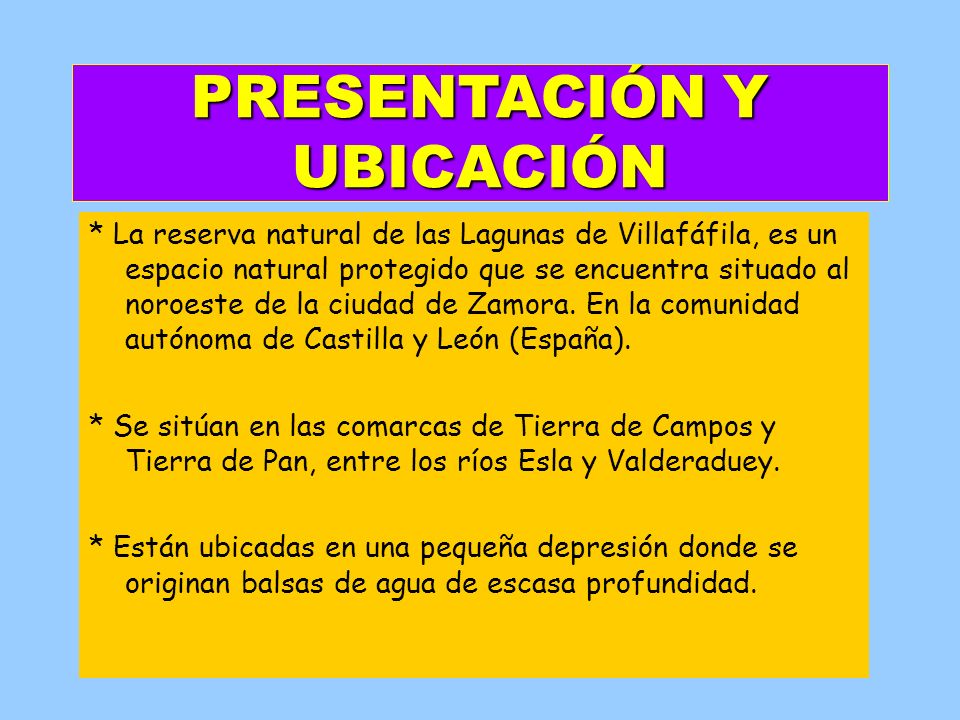 PRESENTACIÓN Y UBICACIÓN

* La reserva natural de las Lagunas de Villafáfila, es un espacio natural protegido que se encuentra situado al noroeste de la ciudad de Zamora. En la comunidad autónoma de Castilla y León (España).

* Se sitúan en las comarcas de Tierra de Campos y Tierra de Pan, entre los ríos Esla y Valderaduey.

* Están ubicadas en una pequeña depresión donde se originan balsas de agua de escasa profundidad.